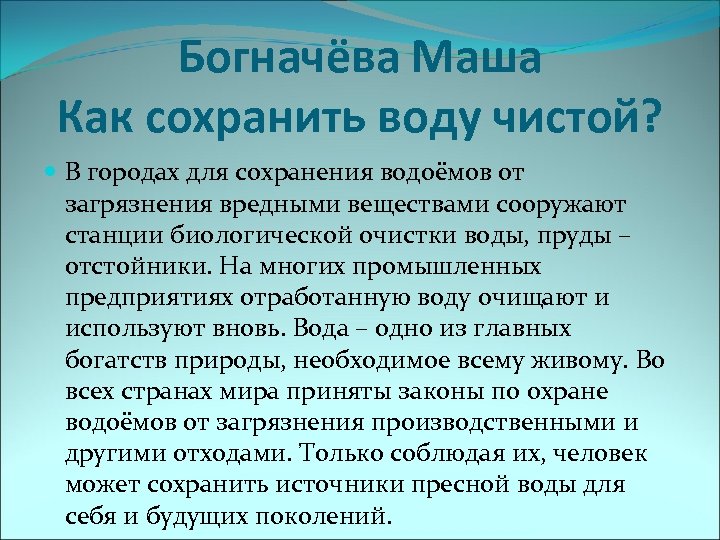 Богначёва Маша
Как сохранить воду чистой?

В городах для сохранения водоёмов от загрязнения вредными веществами сооружают станции биологической очистки воды, пруды – отстойники. На многих промышленных предприятиях отработанную воду очищают и используют вновь. Вода – одно из главных богатств природы, необходимое всему живому. Во всех странах мира приняты законы по охране водоёмов от загрязнения производственными и другими отходами. Только соблюдая их, человек может сохранить источники пресной воды для себя и будущих поколений.